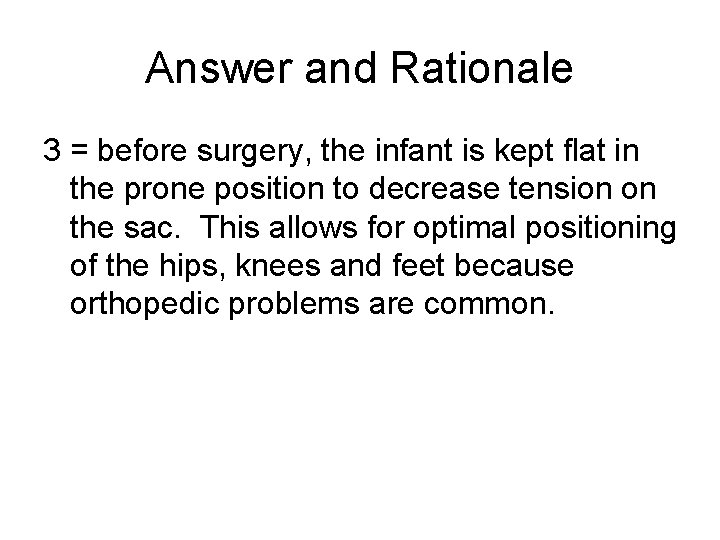 Answer and Rationale

3 = before surgery, the infant is kept flat in the prone position to decrease tension on the sac.  This allows for optimal positioning of the hips, knees and feet because orthopedic problems are common.